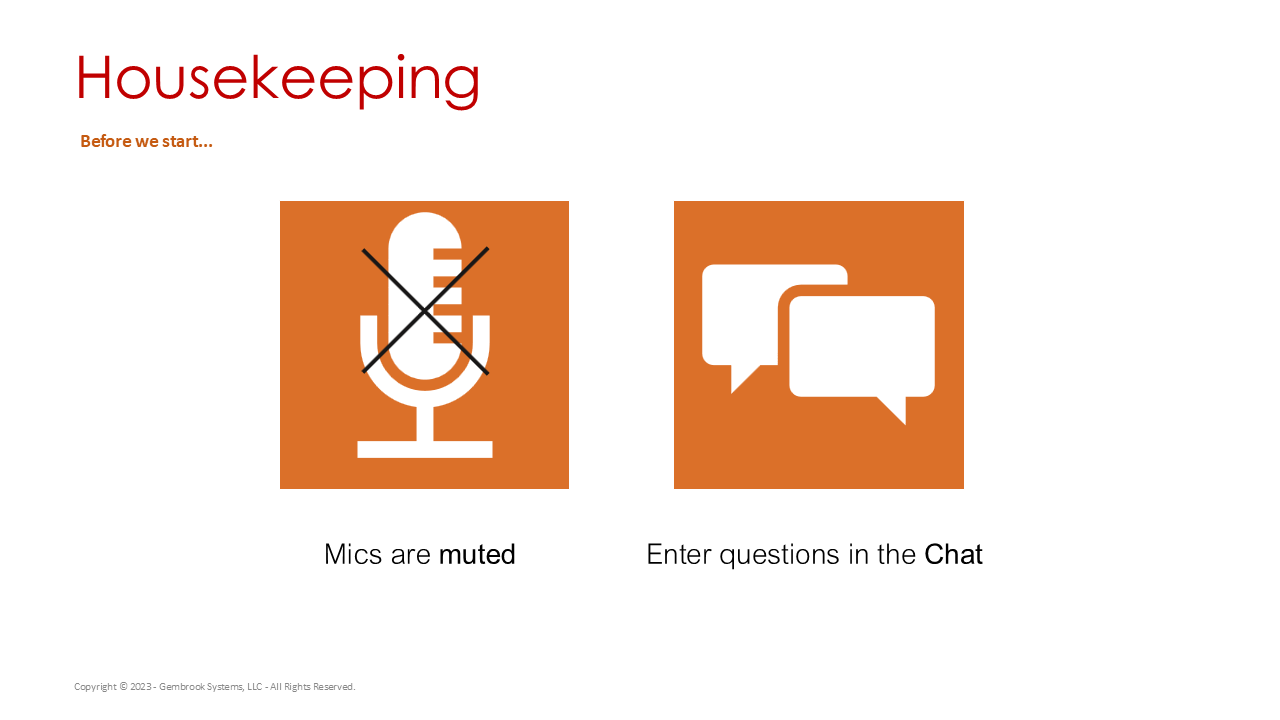 Housekeeping

Before we start...

Mics are muted

Enter questions in the Chat

Copyright © 2023 - Gembrook Systems, LLC - All Rights Reserved.